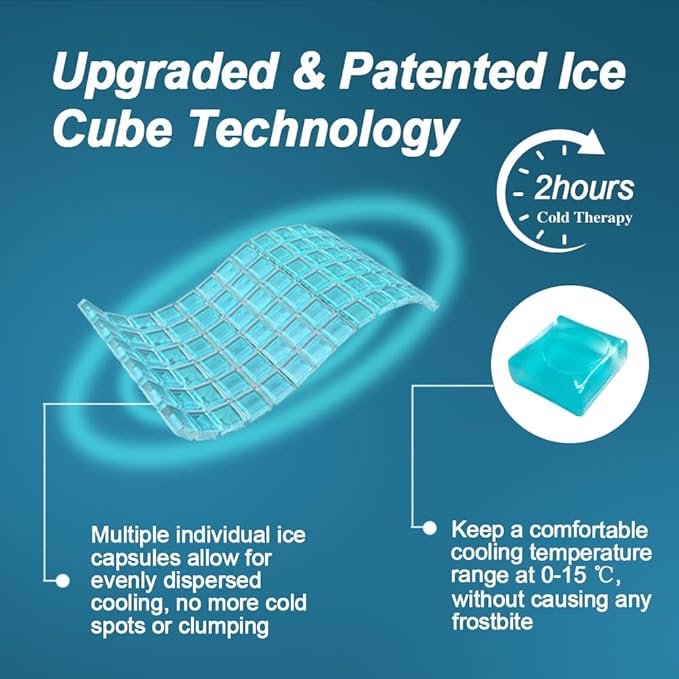 Upgraded & Patented Ice Cube Technology

2hours
Cold Therapy

Multiple individual ice capsules allow for evenly dispersed cooling, no more cold spots or clumping

Keep a comfortable cooling temperature range at 0-15 ℃, without causing any frostbite